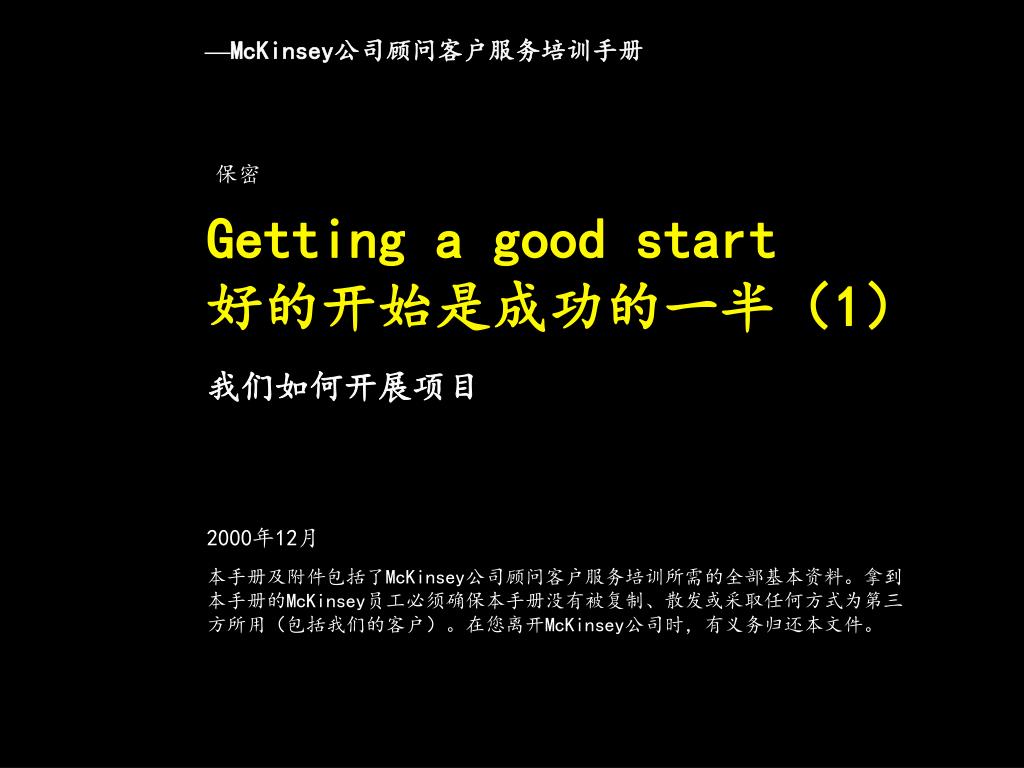 —McKinsey公司顾问客户服务培训手册

保密

Getting a good start
好的开始是成功的一半（1）

我们如何开展项目

2000年12月

本手册及附件包括了McKinsey公司顾问客户服务培训所需的全部基本资料。拿到本手册的McKinsey员工必须确保本手册没有被复制、散发或采取任何方式为第三方所用（包括我们的客户）。在您离开McKinsey公司时，有义务归还本文件。